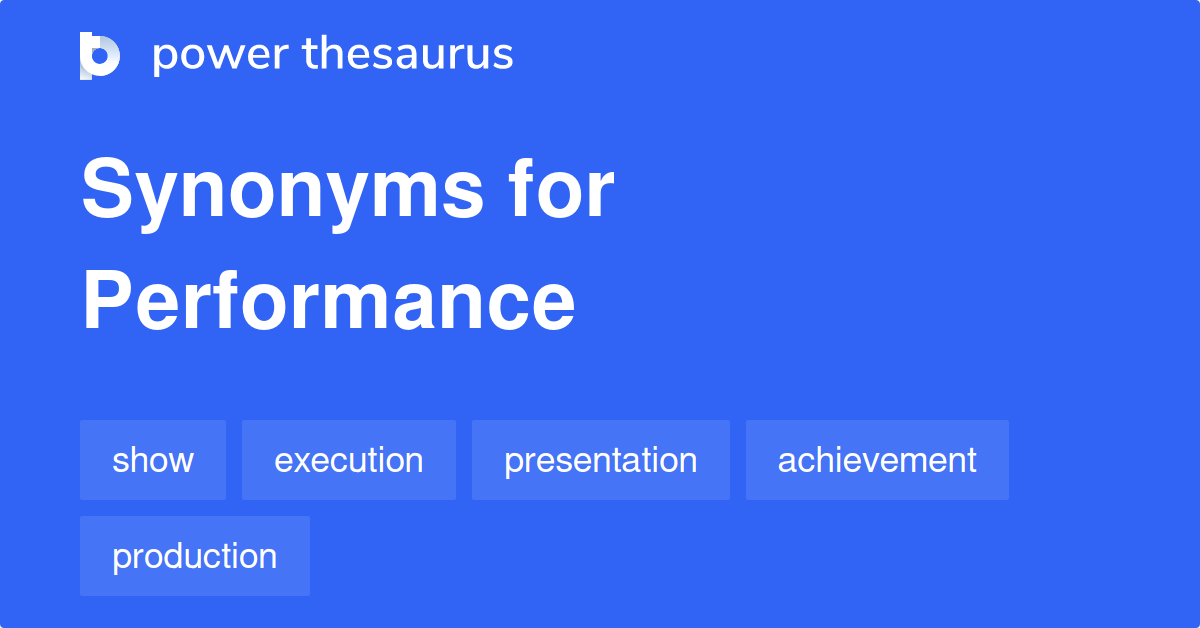 power thesaurus

Synonyms for Performance

show

execution

presentation

achievement

production